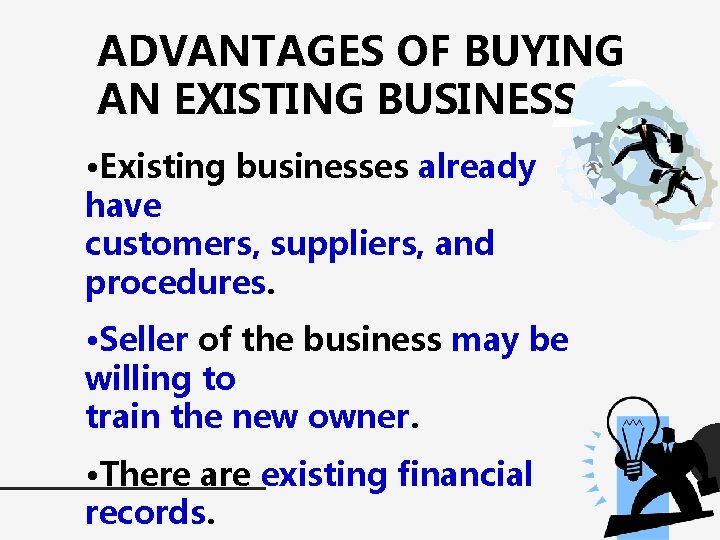 ADVANTAGES OF BUYING AN EXISTING BUSINESS

•Existing businesses already have customers, suppliers, and procedures.

•Seller of the business may be willing to train the new owner.

•There are existing financial records.